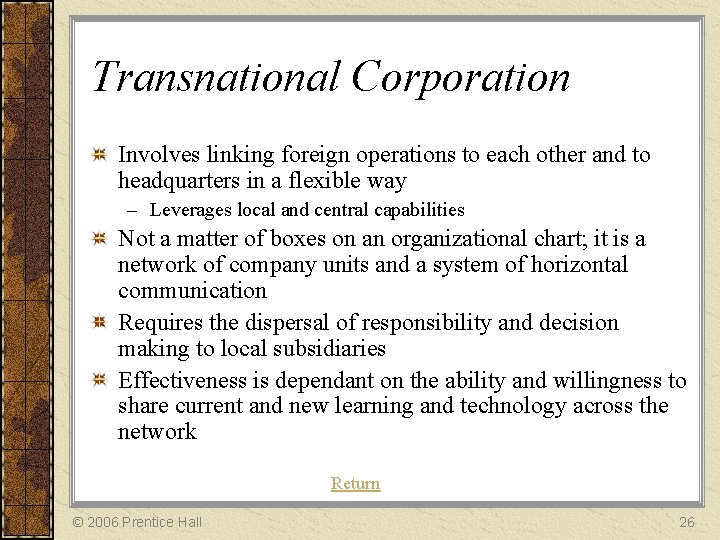 Transnational Corporation

Involves linking foreign operations to each other and to headquarters in a flexible way

– Leverages local and central capabilities

Not a matter of boxes on an organizational chart; it is a network of company units and a system of horizontal communication

Requires the dispersal of responsibility and decision making to local subsidiaries

Effectiveness is dependant on the ability and willingness to share current and new learning and technology across the network

Return

© 2006 Prentice Hall

26